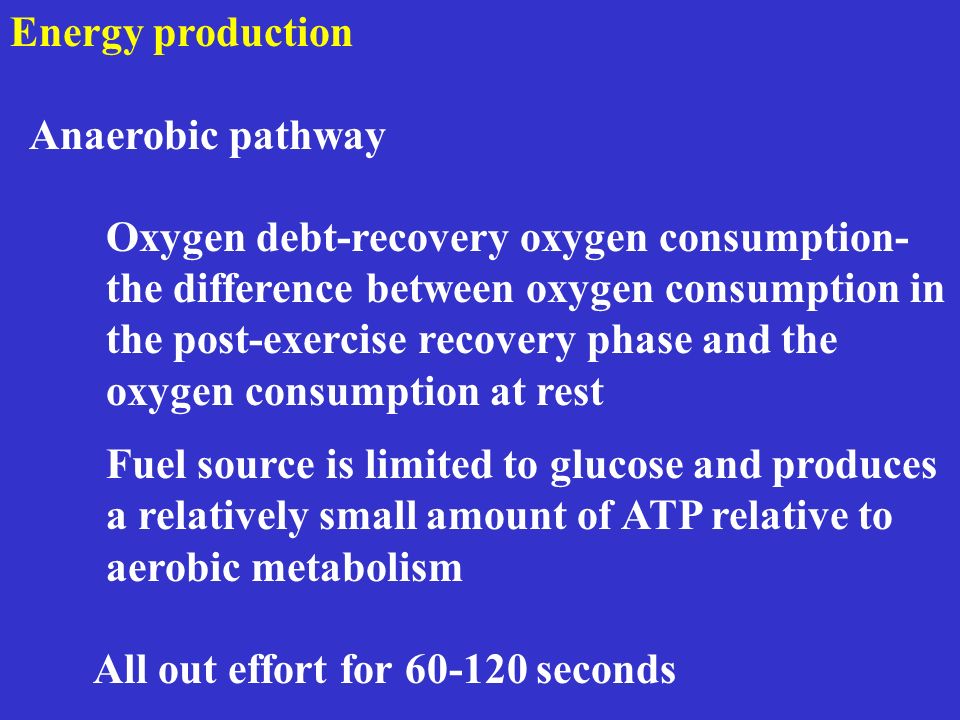 Energy production

Anaerobic pathway

Oxygen debt-recovery oxygen consumption- the difference between oxygen consumption in the post-exercise recovery phase and the oxygen consumption at rest

Fuel source is limited to glucose and produces a relatively small amount of ATP relative to aerobic metabolism

All out effort for 60-120 seconds